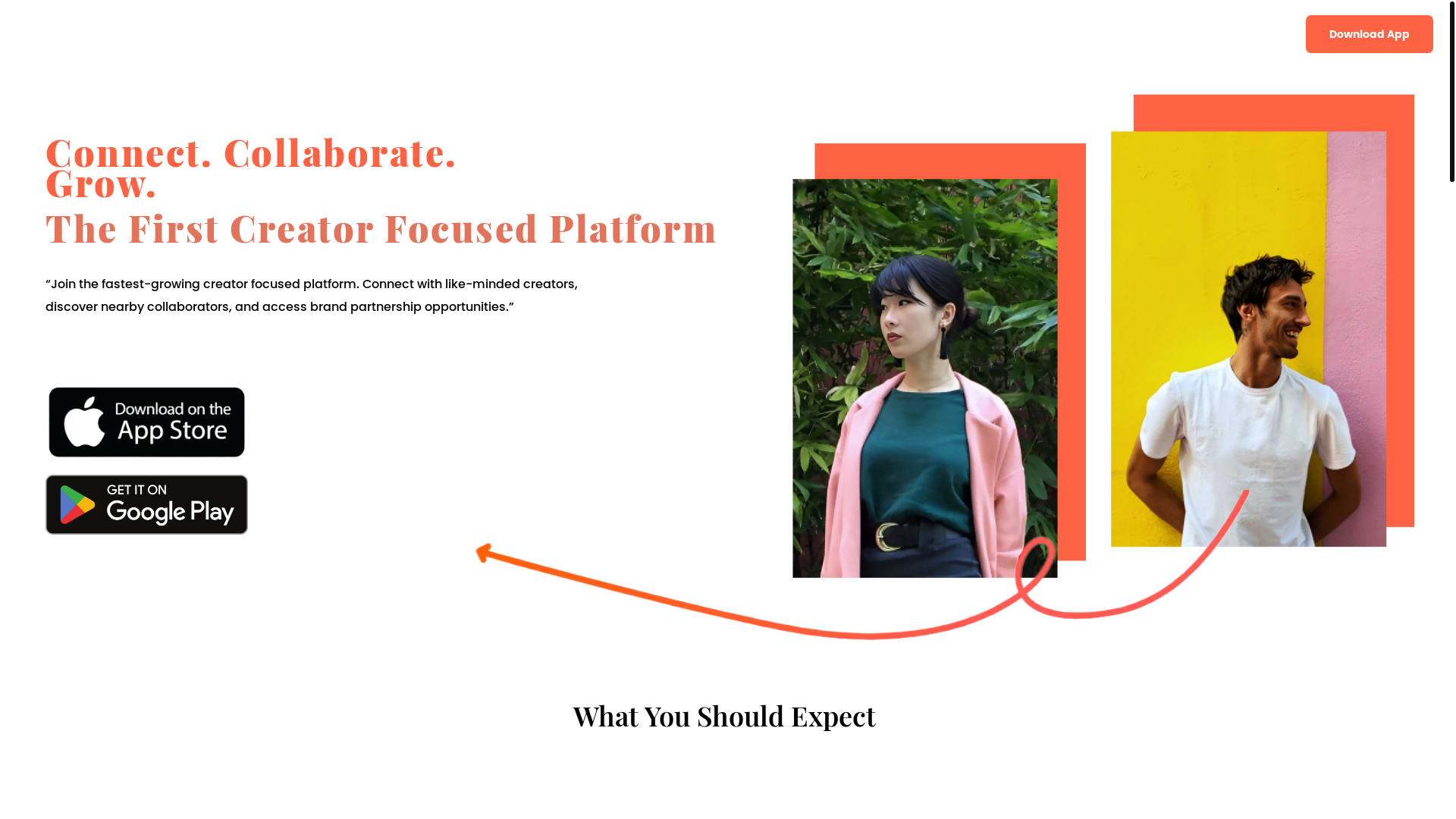 Download App

Connect. Collaborate. Grow.
The First Creator Focused Platform

“Join the fastest-growing creator focused platform. Connect with like-minded creators, discover nearby collaborators, and access brand partnership opportunities.”

Download on the App Store

GET IT ON Google Play

What You Should Expect